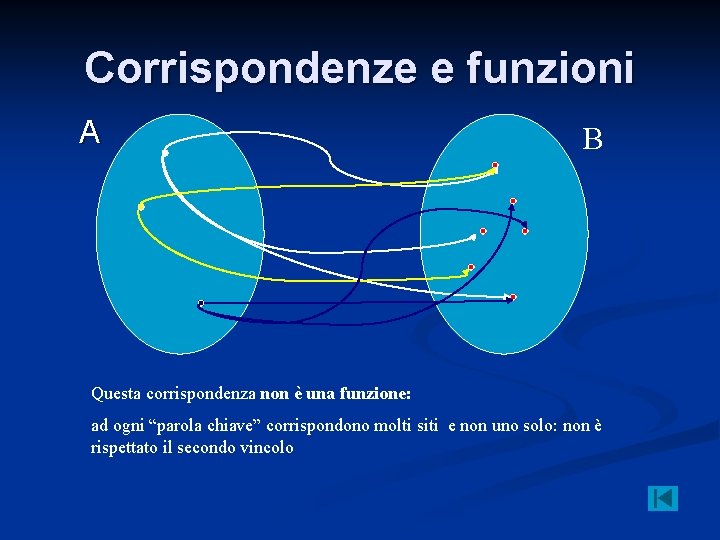 Corrispondenze e funzioni

A

B

Questa corrispondenza non è una funzione:

ad ogni “parola chiave” corrispondono molti siti e non uno solo: non è rispettato il secondo vincolo